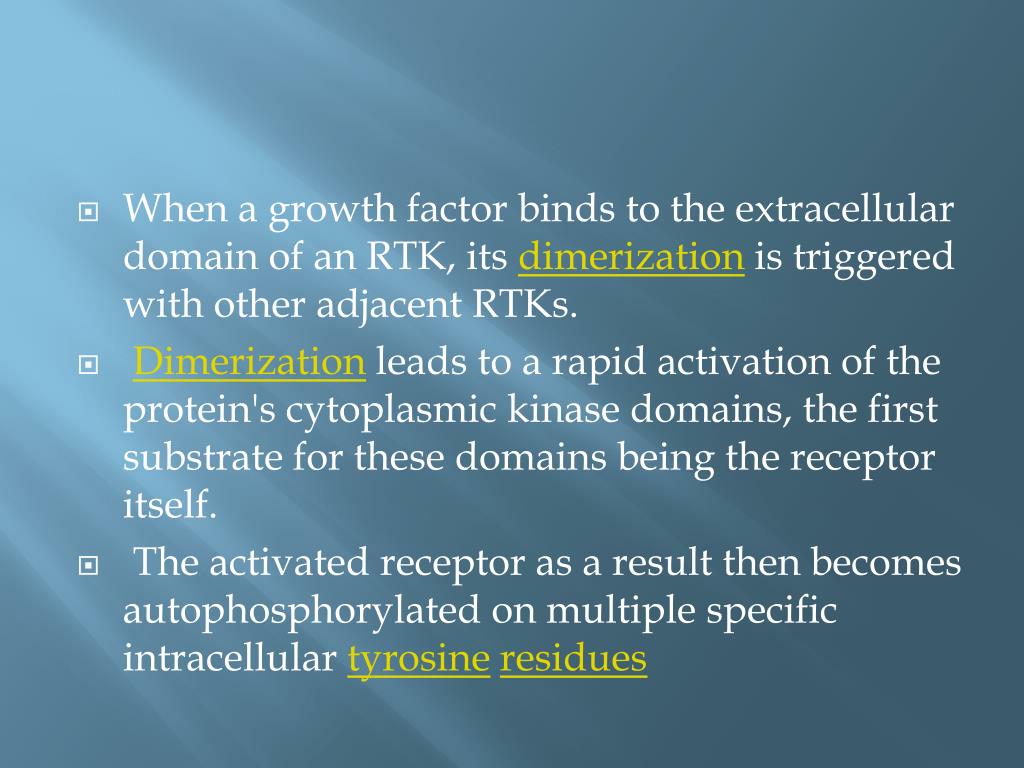 When a growth factor binds to the extracellular domain of an RTK, its dimerization is triggered with other adjacent RTKs.

Dimerization leads to a rapid activation of the protein's cytoplasmic kinase domains, the first substrate for these domains being the receptor itself.

The activated receptor as a result then becomes autophosphorylated on multiple specific intracellular tyrosine residues